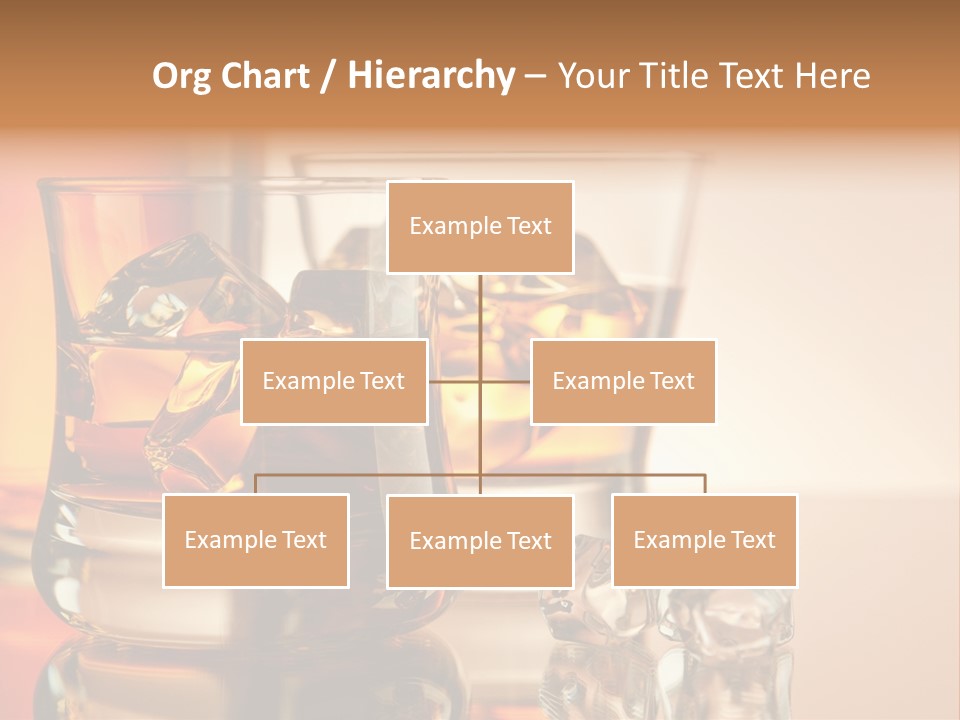 Org Chart / Hierarchy – Your Title Text Here

Example Text

Example Text

Example Text

Example Text

Example Text

Example Text